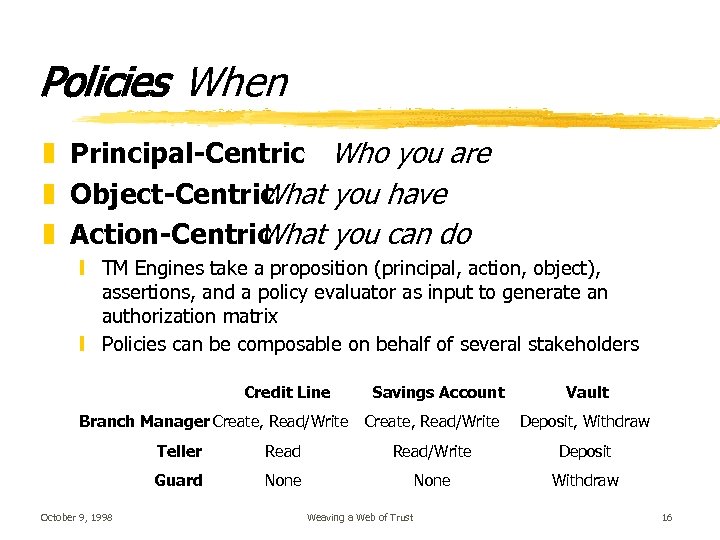 Policies When

Principal-Centric Who you are

Object-Centric What you have

Action-Centric What you can do

TM Engines take a proposition (principal, action, object), assertions, and a policy evaluator as input to generate an authorization matrix

Policies can be composable on behalf of several stakeholders

| | Credit Line | Savings Account | Vault |
|---|---|---|---|
| Branch Manager | Create, Read/Write | Create, Read/Write | Deposit, Withdraw |
| Teller | Read | Read/Write | Deposit |
| Guard | None | None | Withdraw |

October 9, 1998

Weaving a Web of Trust

16